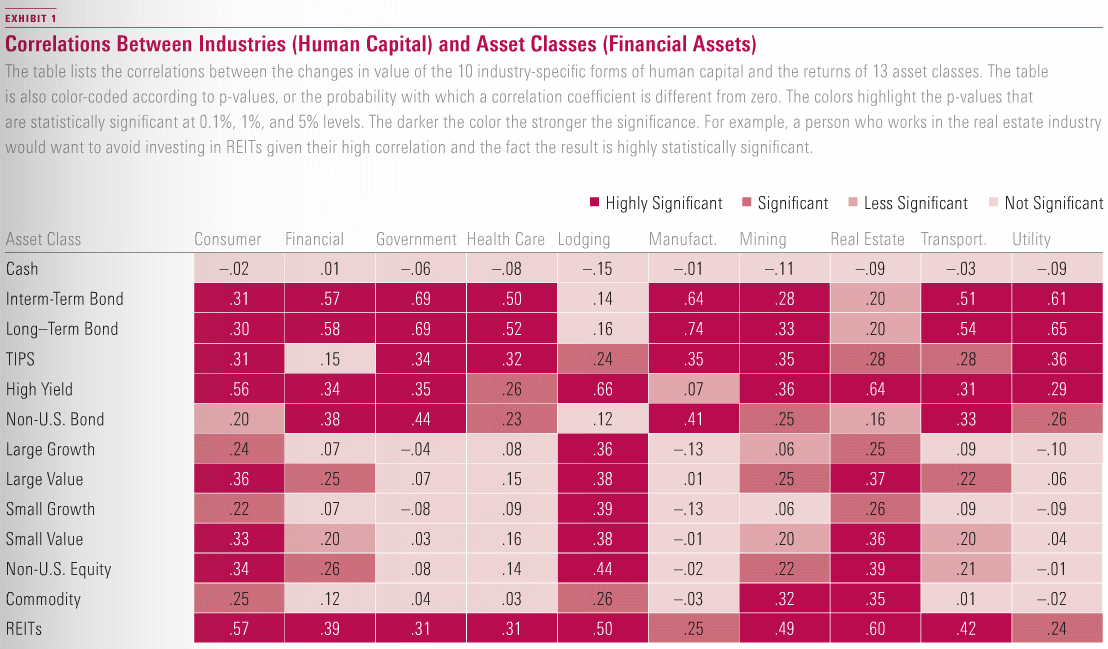 EXHIBIT 1

Correlations Between Industries (Human Capital) and Asset Classes (Financial Assets)

The table lists the correlations between the changes in value of the 10 industry-specific forms of human capital and the returns of 13 asset classes. The table is also color-coded according to p-values, or the probability with which a correlation coefficient is different from zero. The colors highlight the p-values that are statistically significant at 0.1%, 1%, and 5% levels. The darker the color the stronger the significance. For example, a person who works in the real estate industry would want to avoid investing in REITs given their high correlation and the fact the result is highly statistically significant.

Highly Significant Significant Less Significant Not Significant

| Asset Class | Consumer | Financial | Government | Health Care | Lodging | Manufact. | Mining | Real Estate | Transport. | Utility |
|---|---|---|---|---|---|---|---|---|---|---|
| Cash | –.02 | .01 | –.06 | –.08 | –.15 | –.01 | –.11 | –.09 | –.03 | –.09 |
| Interm-Term Bond | .31 | .57 | .69 | .50 | .14 | .64 | .28 | .20 | .51 | .61 |
| Long–Term Bond | .30 | .58 | .69 | .52 | .16 | .74 | .33 | .20 | .54 | .65 |
| TIPS | .31 | .15 | .34 | .32 | .24 | .35 | .35 | .28 | .28 | .36 |
| High Yield | .56 | .34 | .35 | .26 | .66 | .07 | .36 | .64 | .31 | .29 |
| Non-U.S. Bond | .20 | .38 | .44 | .23 | .12 | .41 | .25 | .16 | .33 | .26 |
| Large Growth | .24 | .07 | –.04 | .08 | .36 | –.13 | .06 | .25 | .09 | –.10 |
| Large Value | .36 | .25 | .07 | .15 | .38 | .01 | .25 | .37 | .22 | .06 |
| Small Growth | .22 | .07 | –.08 | .09 | .39 | –.13 | .06 | .26 | .09 | –.09 |
| Small Value | .33 | .20 | .03 | .16 | .38 | –.01 | .20 | .36 | .20 | .04 |
| Non-U.S. Equity | .34 | .26 | .08 | .14 | .44 | –.02 | .22 | .39 | .21 | –.01 |
| Commodity | .25 | .12 | .04 | .03 | .26 | –.03 | .32 | .35 | .01 | –.02 |
| REITs | .57 | .39 | .31 | .31 | .50 | .25 | .49 | .60 | .42 | .24 |